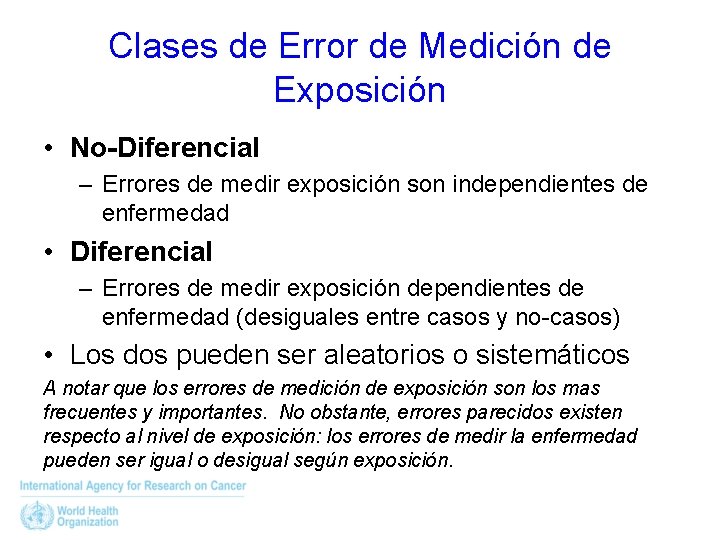 Clases de Error de Medición de Exposición

• No-Diferencial
– Errores de medir exposición son independientes de enfermedad

• Diferencial
– Errores de medir exposición dependientes de enfermedad (desiguales entre casos y no-casos)

• Los dos pueden ser aleatorios o sistemáticos

A notar que los errores de medición de exposición son los mas frecuentes y importantes. No obstante, errores parecidos existen respecto al nivel de exposición: los errores de medir la enfermedad pueden ser igual o desigual según exposición.

International Agency for Research on Cancer

World Health Organization